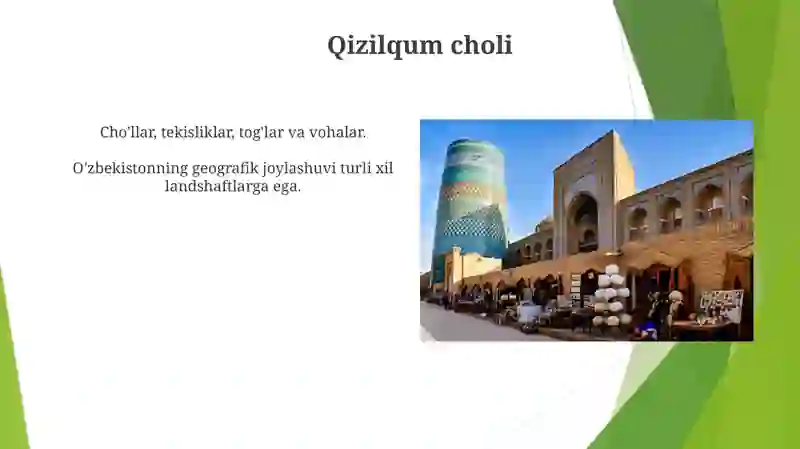 Qizilqum choli

Cho'llar, tekisliklar, tog'lar va vohalar.

O'zbekistonning geografik joylashuvi turli xil landshaftlarga ega.